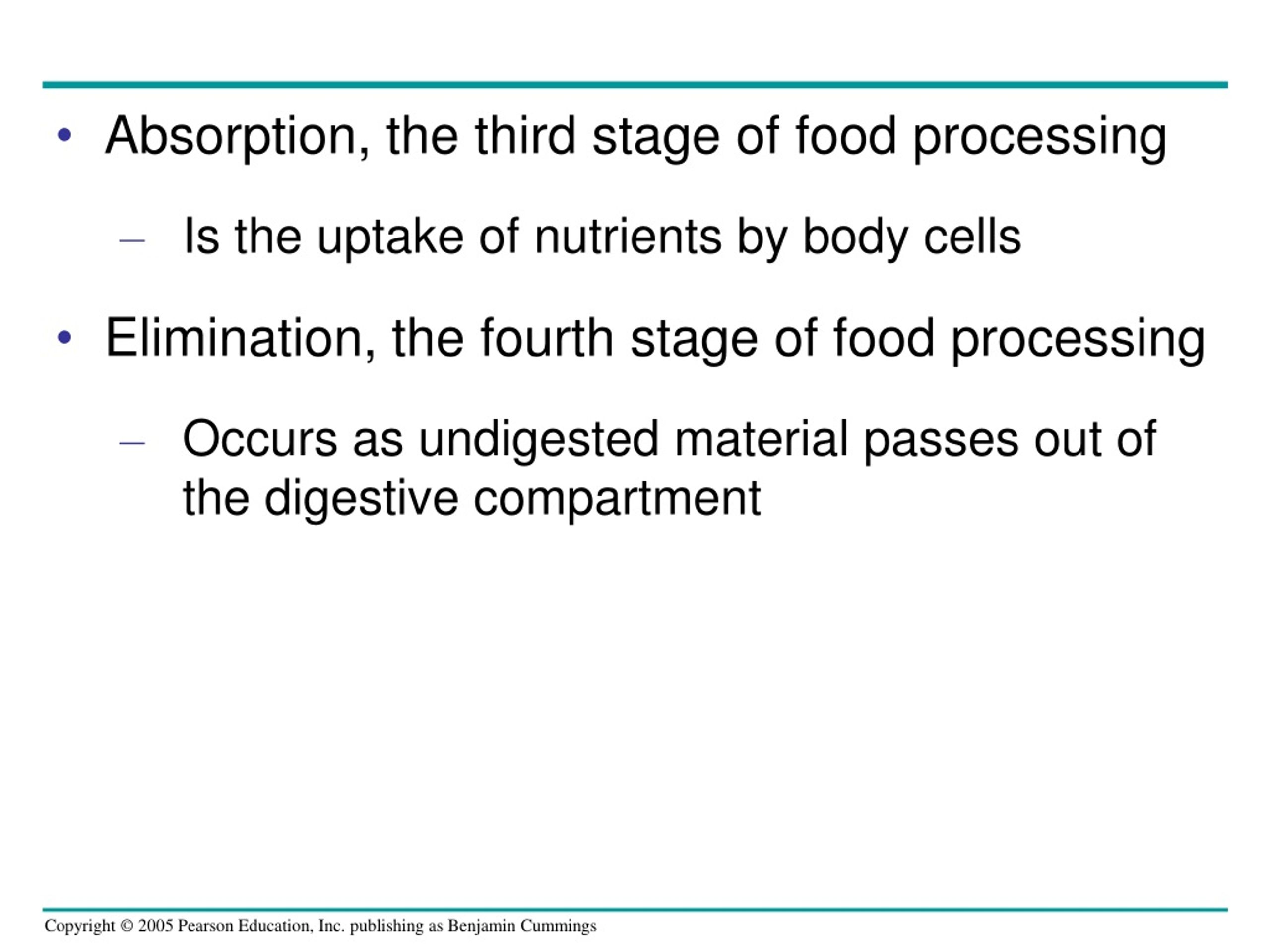 • Absorption, the third stage of food processing

– Is the uptake of nutrients by body cells

• Elimination, the fourth stage of food processing

– Occurs as undigested material passes out of the digestive compartment

Copyright © 2005 Pearson Education, Inc. publishing as Benjamin Cummings